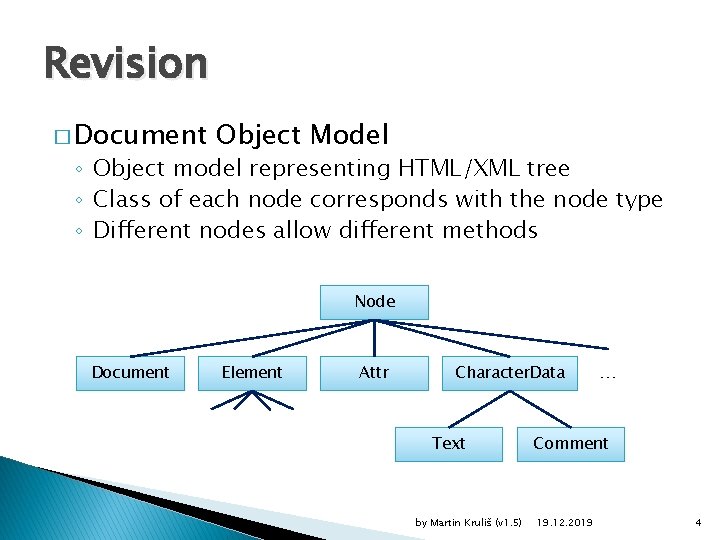 Revision

□ Document Object Model
◦ Object model representing HTML/XML tree
◦ Class of each node corresponds with the node type
◦ Different nodes allow different methods

Node

Document Element Attr CharacterData …

Text Comment

by Martin Kruliš (v1.5) 19.12.2019 4